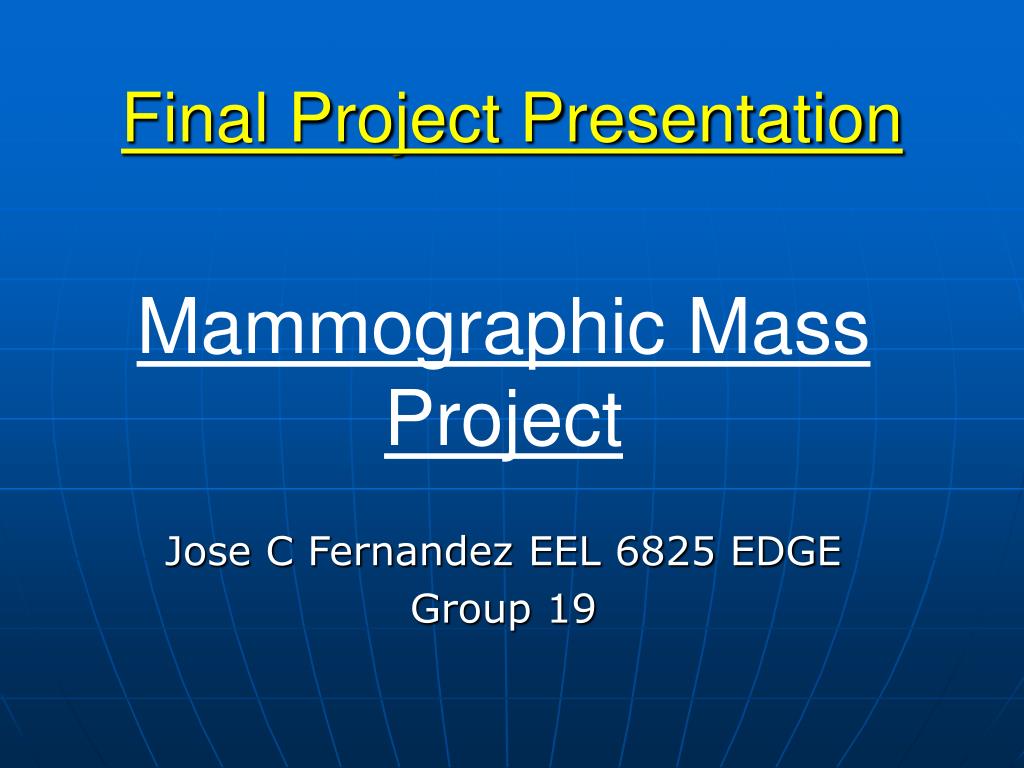 Final Project Presentation

Mammographic Mass Project

Jose C Fernandez EEL 6825 EDGE
Group 19